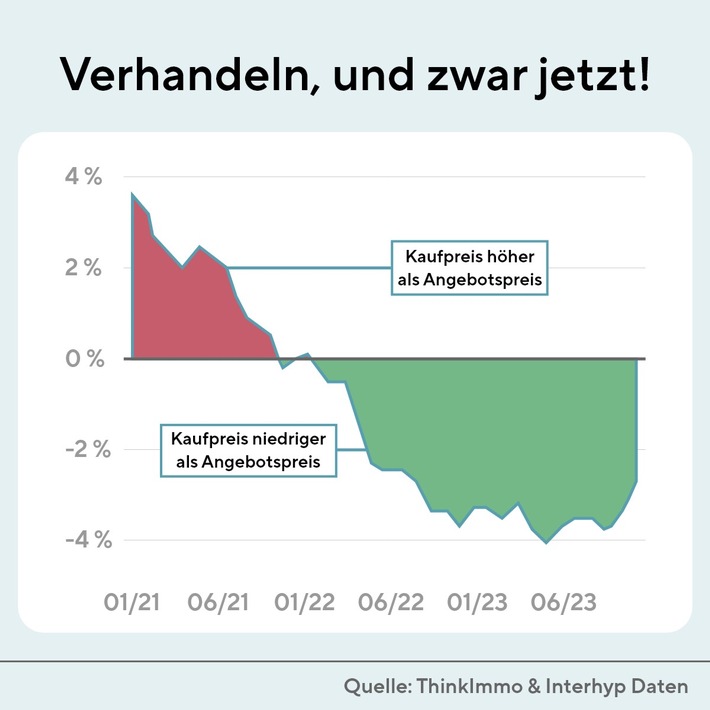 Verhandeln, und zwar jetzt!

4 %
2 %
0 %
-2 %
-4 %

Kaufpreis höher als Angebotspreis

Kaufpreis niedriger als Angebotspreis

01/21 06/21 01/22 06/22 01/23 06/23

Quelle: ThinkImmo & Interhyp Daten